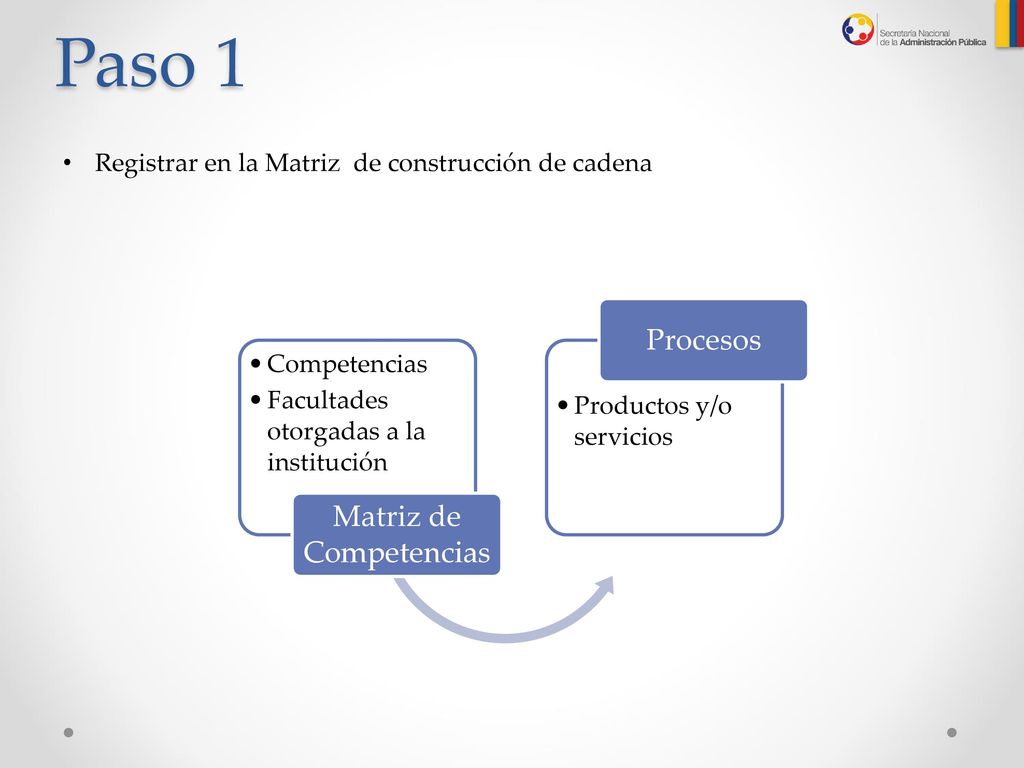 Paso 1

Secretaría Nacional de la Administración Pública

• Registrar en la Matriz de construcción de cadena

• Competencias
• Facultades otorgadas a la institución

Matriz de Competencias

Procesos

• Productos y/o servicios